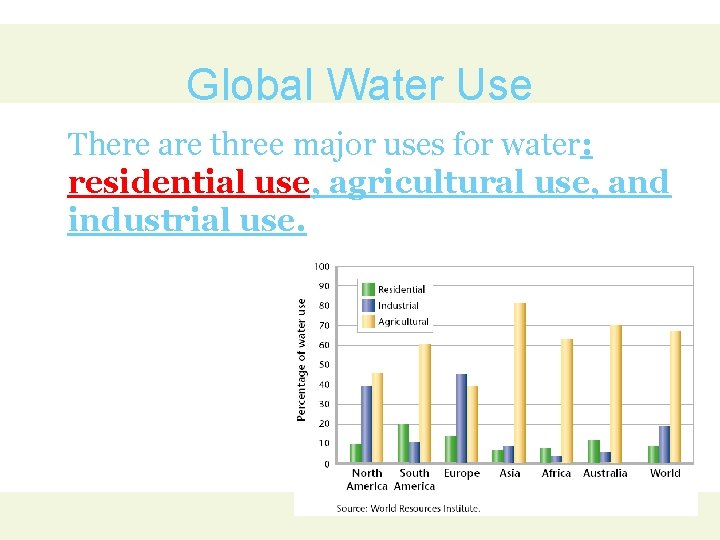 Global Water Use

There are three major uses for water: residential use, agricultural use, and industrial use.

100
90
80
70
60
50
40
30
20
10
0

Percentage of water use

Residential
Industrial
Agricultural

North America
South America
Europe
Asia
Africa
Australia
World

Source: World Resources Institute.